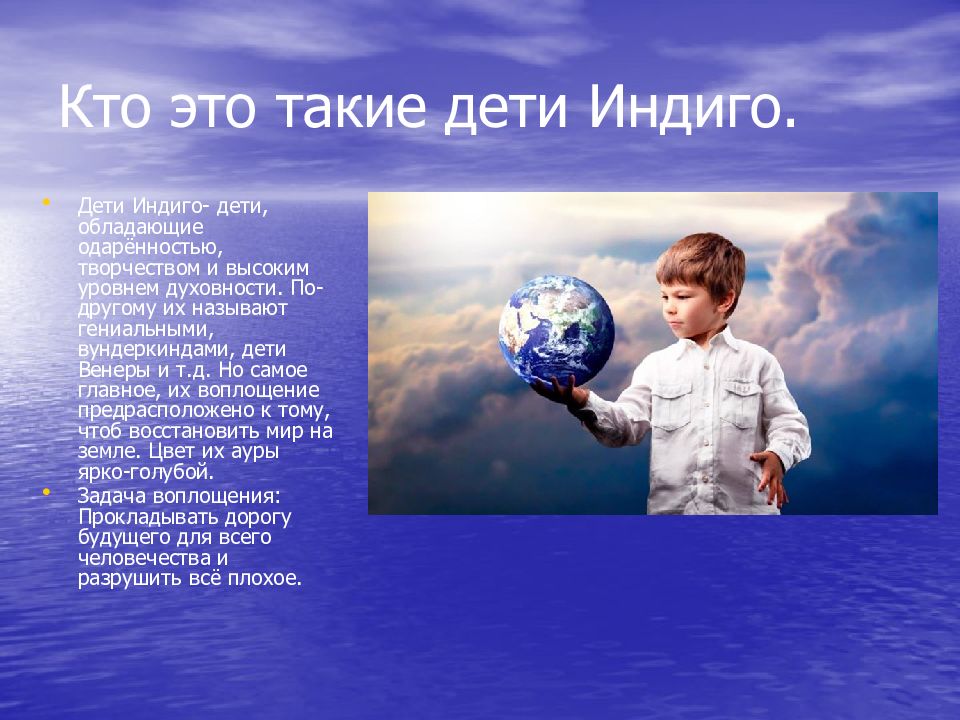 Кто это такие дети Индиго.

• Дети Индиго- дети, обладающие одарённостью, творчеством и высоким уровнем духовности. По-другому их называют гениальными, вундеркиндами, дети Венеры и т.д. Но самое главное, их воплощение предрасположено к тому, чтоб восстановить мир на земле. Цвет их ауры ярко-голубой.
• Задача воплощения: Прокладывать дорогу будущего для всего человечества и разрушить всё плохое.